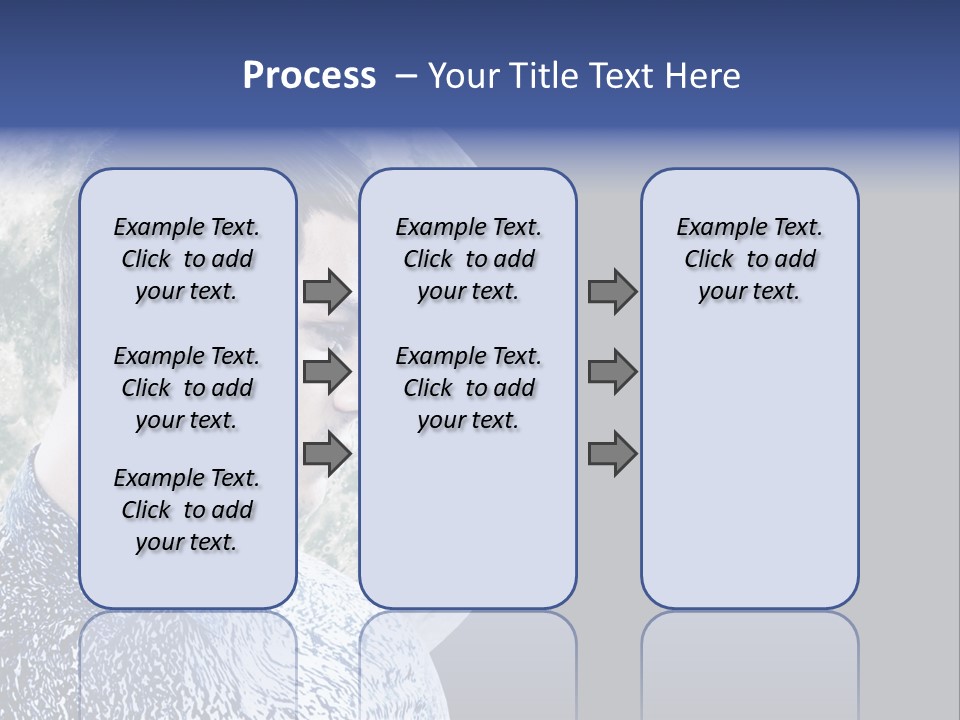 Process – Your Title Text Here

Example Text. Click to add your text.

Example Text. Click to add your text.

Example Text. Click to add your text.

Example Text. Click to add your text.

Example Text. Click to add your text.

Example Text. Click to add your text.